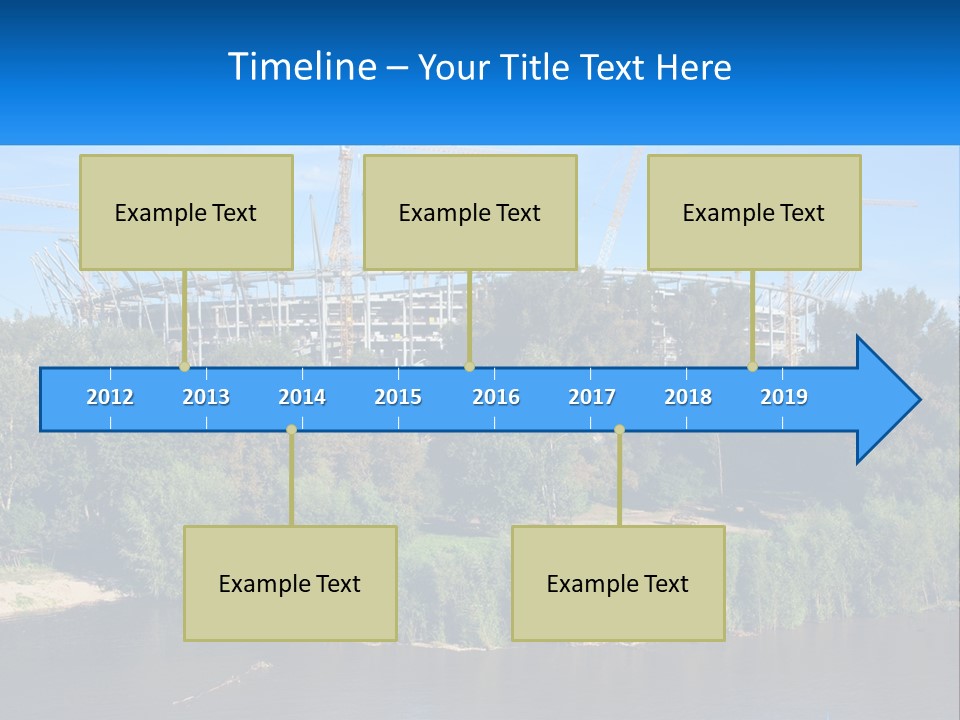 Timeline – Your Title Text Here

Example Text

Example Text

Example Text

2012 2013 2014 2015 2016 2017 2018 2019

Example Text

Example Text